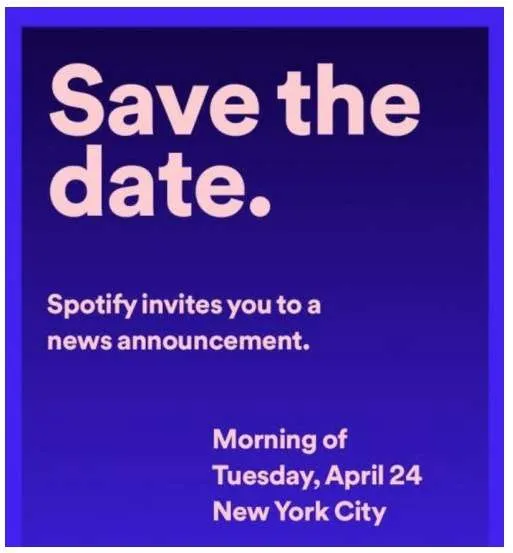 Save the date.

Spotify invites you to a news announcement.

Morning of
Tuesday, April 24
New York City